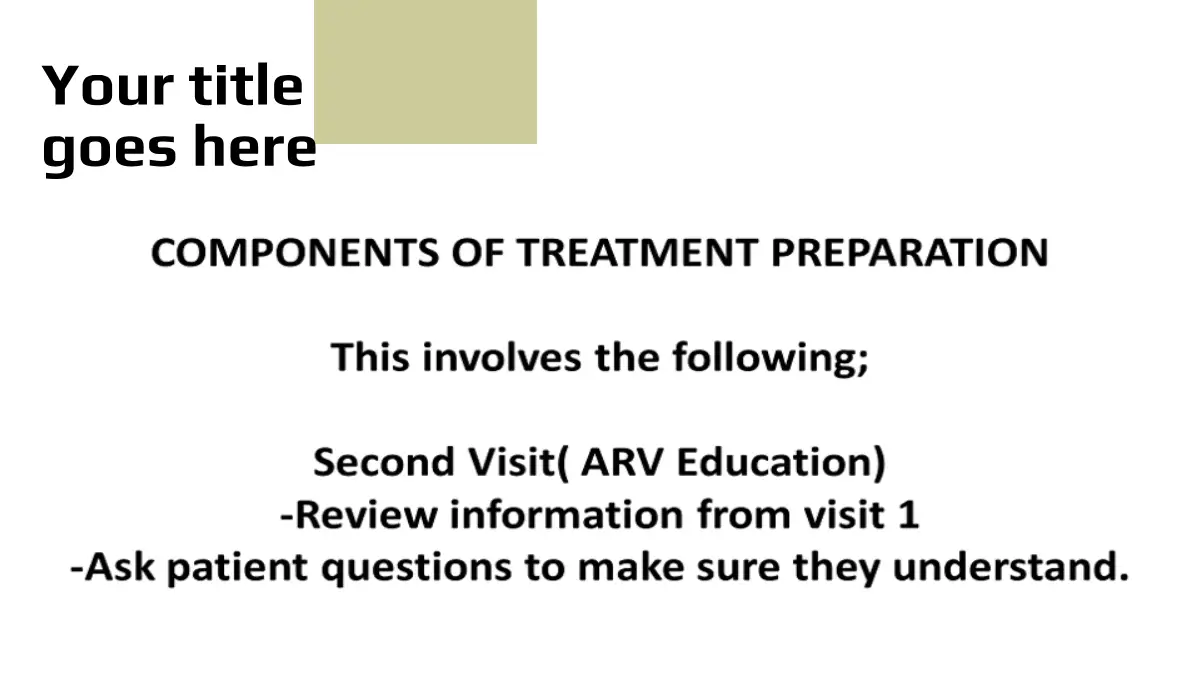 Your title goes here

COMPONENTS OF TREATMENT PREPARATION

This involves the following;

Second Visit( ARV Education)
-Review information from visit 1
-Ask patient questions to make sure they understand.